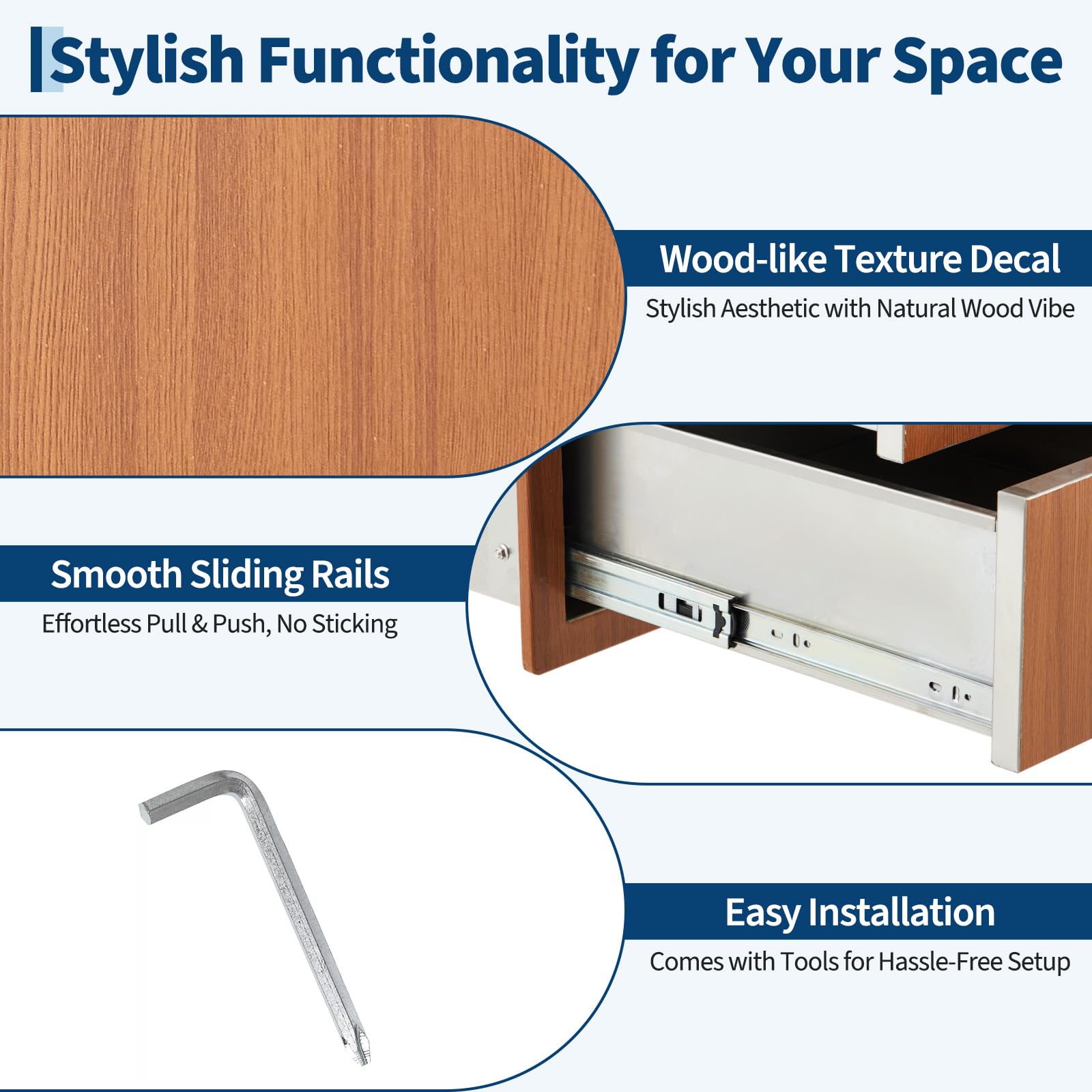 Stylish Functionality for Your Space

Wood-like Texture Decal

Stylish Aesthetic with Natural Wood Vibe

Smooth Sliding Rails

Effortless Pull & Push, No Sticking

Easy Installation

Comes with Tools for Hassle-Free Setup